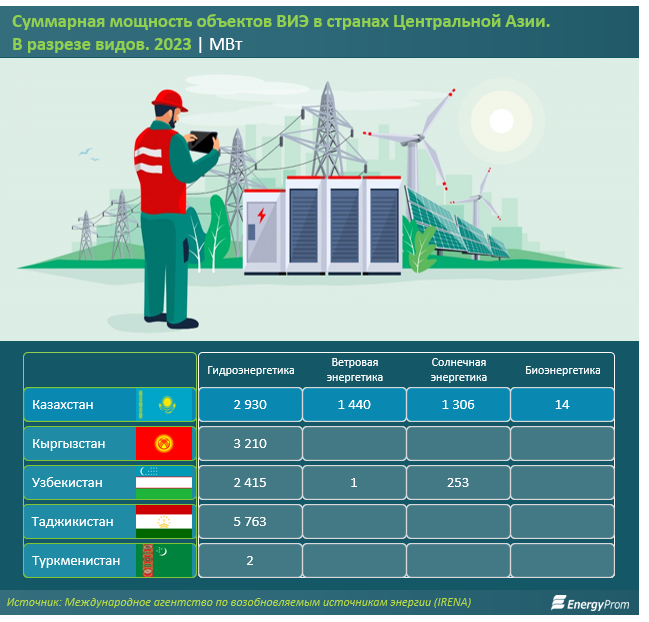 Суммарная мощность объектов ВИЭ в странах Центральной Азии. В разрезе видов. 2023 | МВт

| | Гидроэнергетика | Ветровая энергетика | Солнечная энергетика | Биоэнергетика |
|---|---|---|---|---|
| Казахстан | 2 930 | 1 440 | 1 306 | 14 |
| Кыргызстан | 3 210 | | | |
| Узбекистан | 2 415 | 1 | 253 | |
| Таджикистан | 5 763 | | | |
| Туркменистан | 2 | | | |

Источник: Международное агентство по возобновляемым источникам энергии (IRENA)

EnergyProm